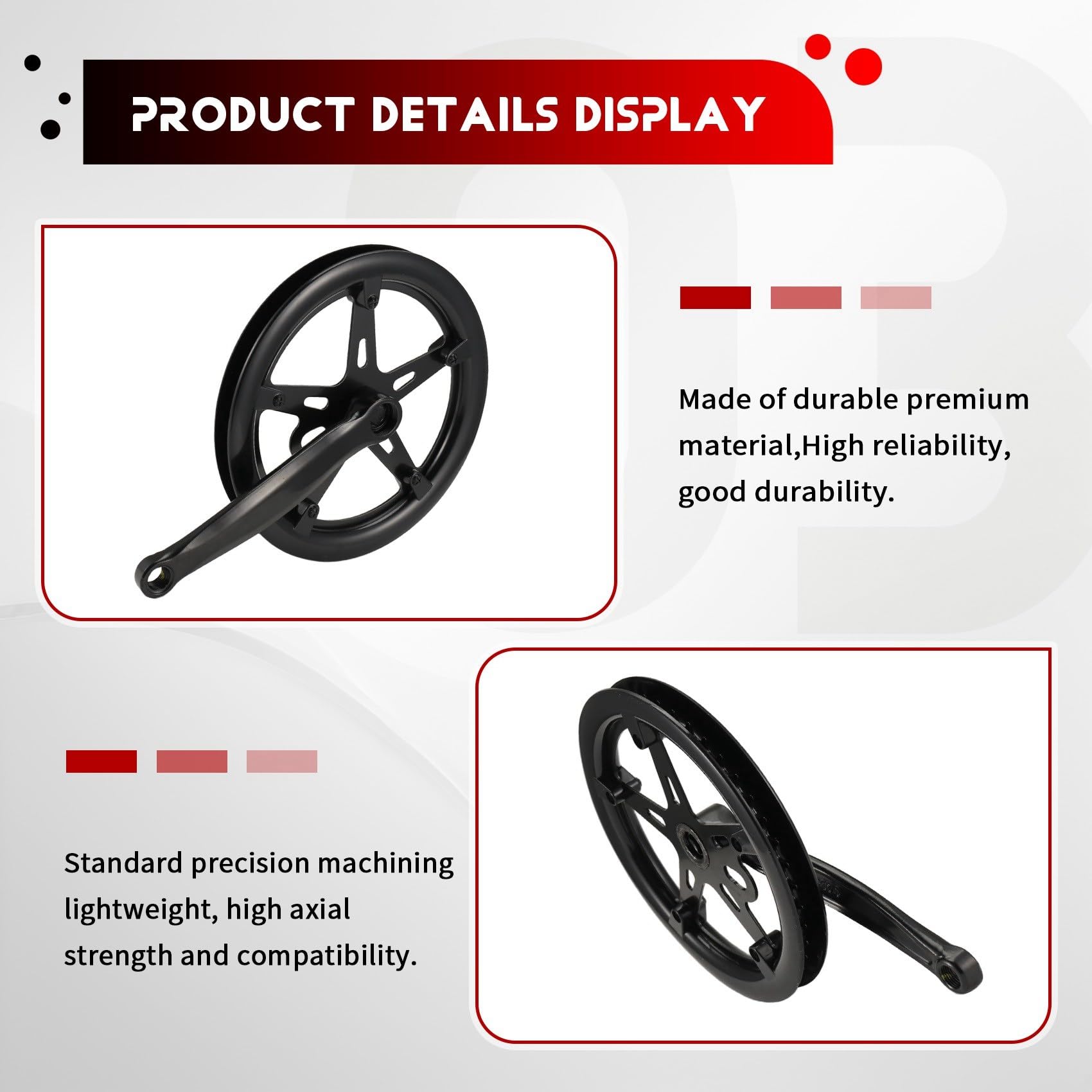 PRODUCT DETAILS DISPLAY

Made of durable premium material,High reliability, good durability.

Standard precision machining lightweight, high axial strength and compatibility.